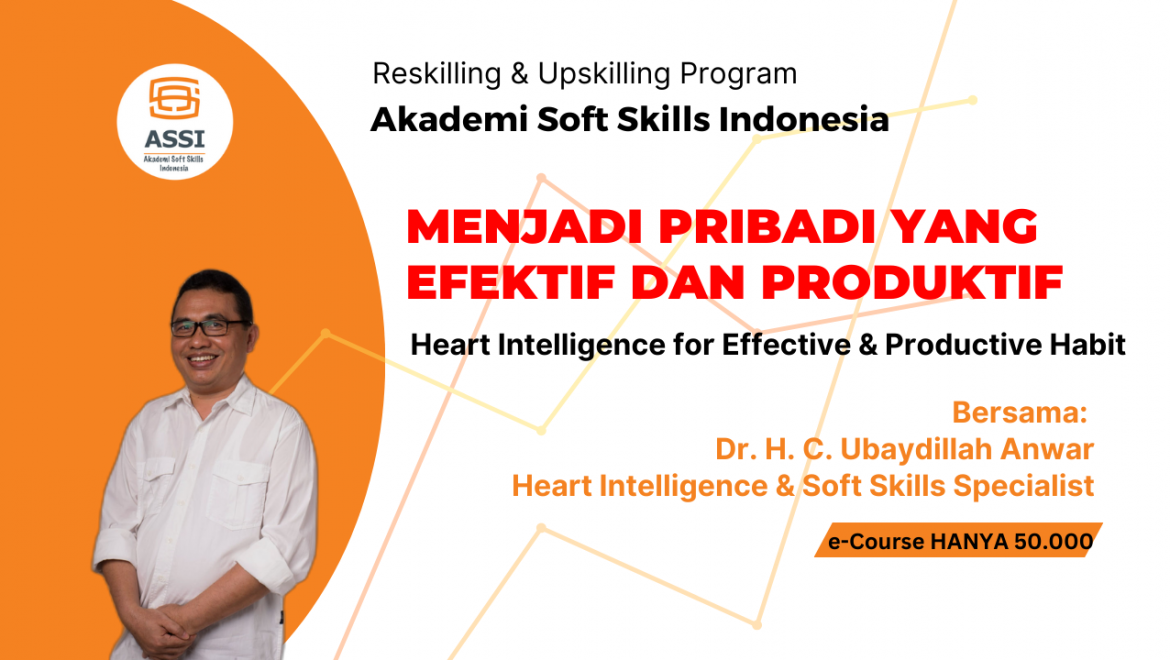 ASSI
Akademi Soft Skills Indonesia

Reskilling & Upskilling Program
Akademi Soft Skills Indonesia

MENJADI PRIBADI YANG EFEKTIF DAN PRODUKTIF

Heart Intelligence for Effective & Productive Habit

Bersama:
Dr. H. C. Ubaydillah Anwar
Heart Intelligence & Soft Skills Specialist

e-Course HANYA 50.000